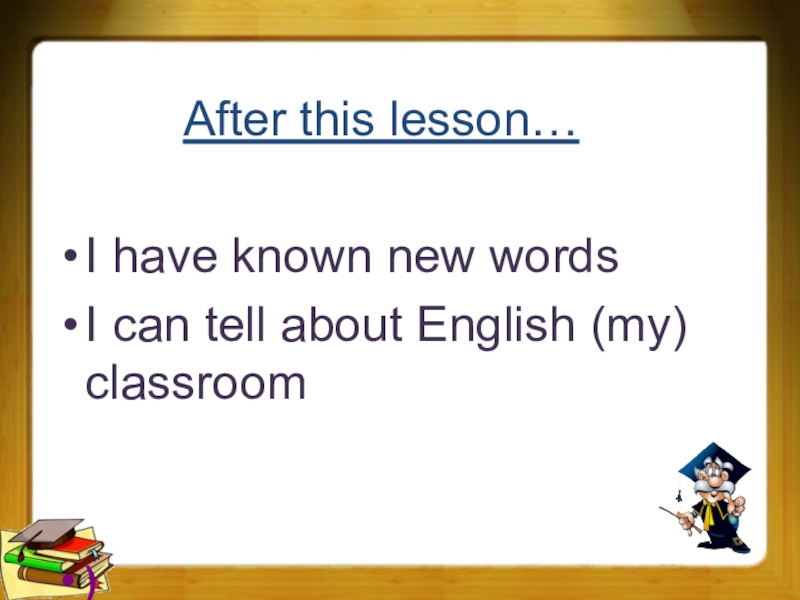 After this lesson…

• I have known new words
• I can tell about English (my) classroom